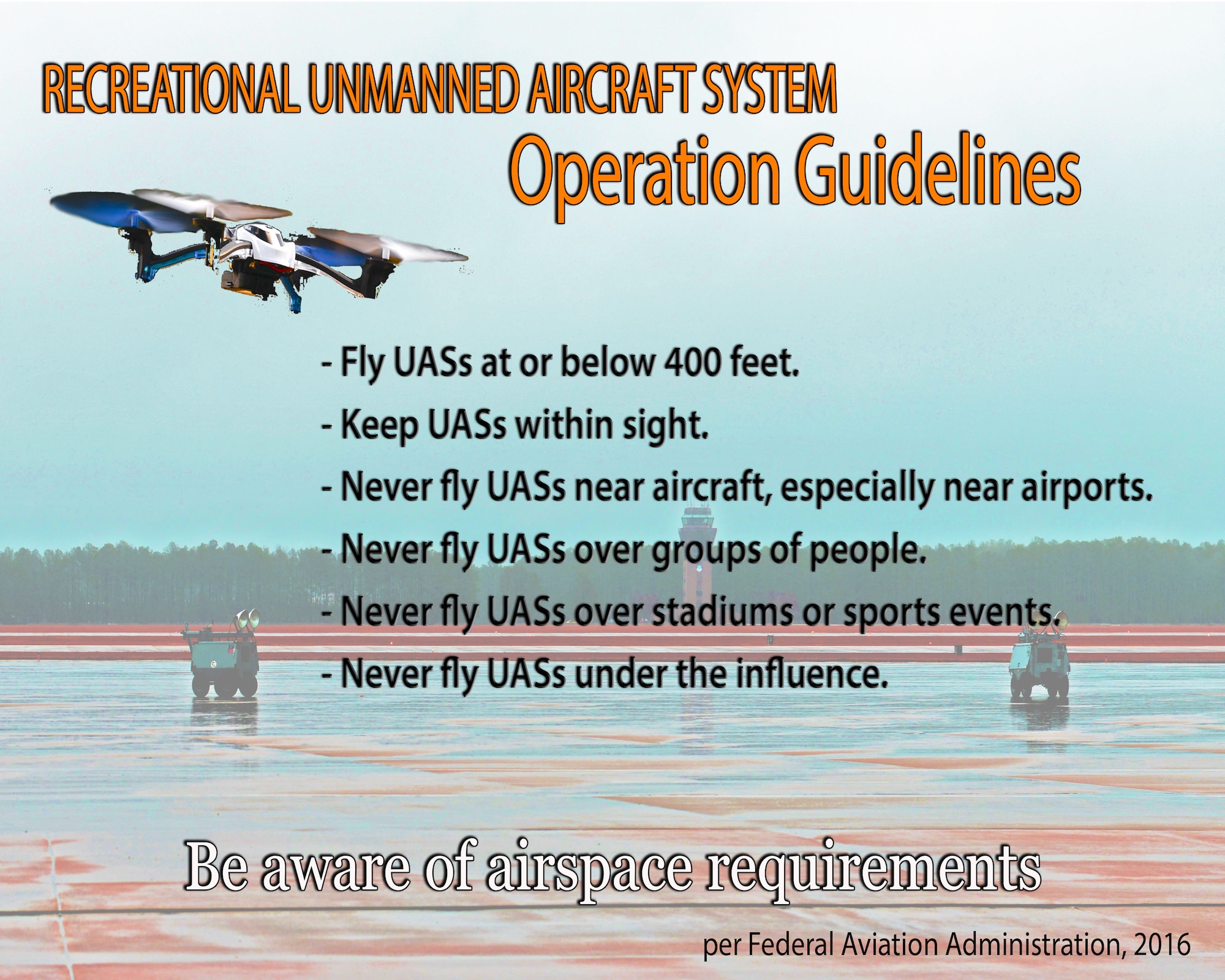 RECREATIONAL UNMANNED AIRCRAFT SYSTEM
Operation Guidelines

- Fly UASs at or below 400 feet.
- Keep UASs within sight.
- Never fly UASs near aircraft, especially near airports.
- Never fly UASs over groups of people.
- Never fly UASs over stadiums or sports events.
- Never fly UASs under the influence.

Be aware of airspace requirements

per Federal Aviation Administration, 2016